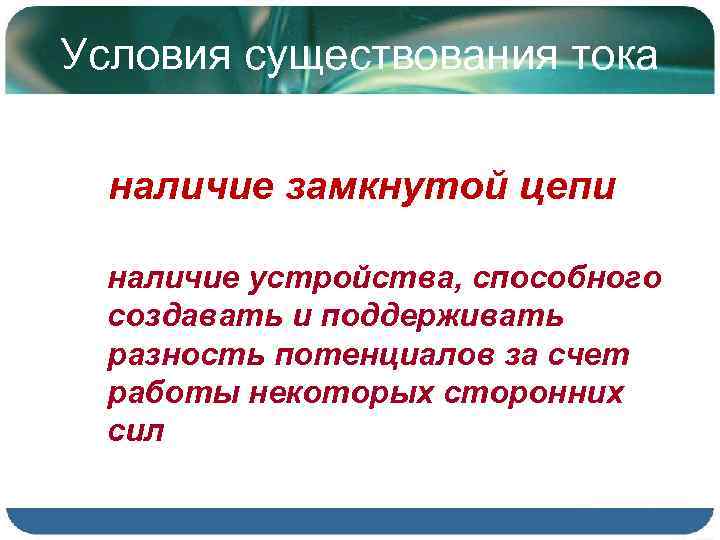 Условия существования тока

наличие замкнутой цепи

наличие устройства, способного создавать и поддерживать разность потенциалов за счет работы некоторых сторонних сил